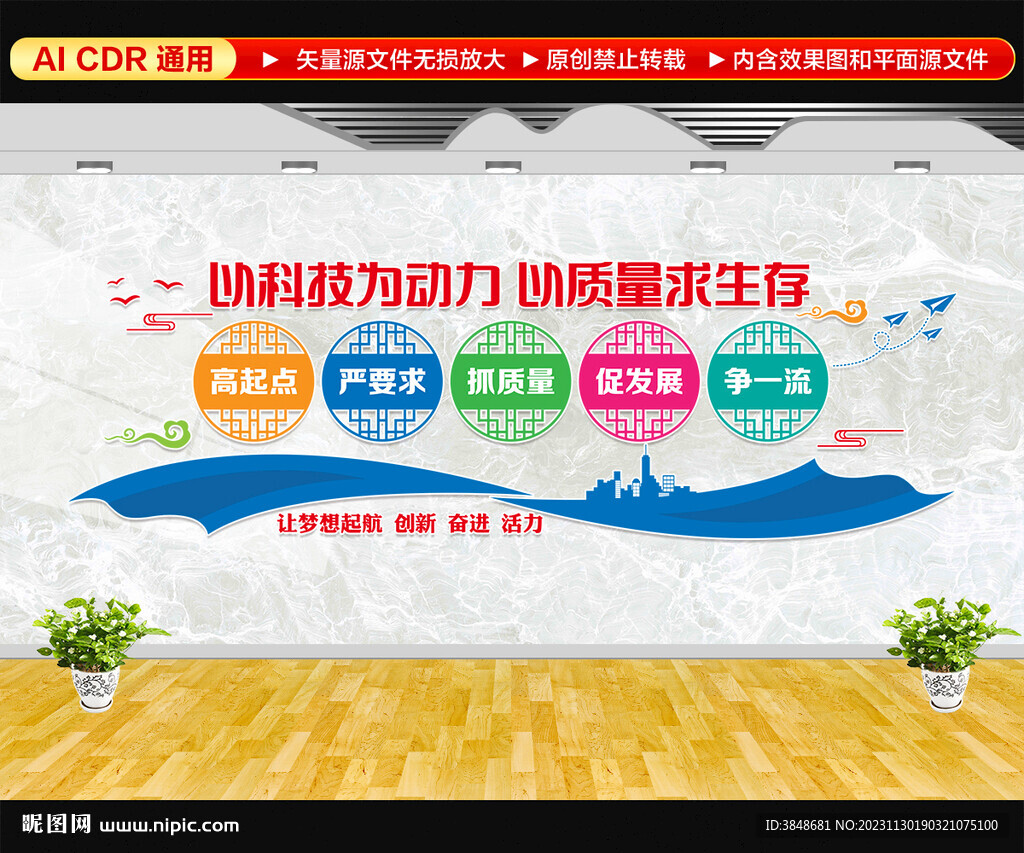 AI CDR 通用 ▶ 矢量源文件无损放大 ▶ 原创禁止转载 ▶ 内含效果图和平面源文件

以科技为动力 以质量求生存

高起点
严要求
抓质量
促发展
争一流

让梦想起航 创新 奋进 活力

昵图网 www.nipic.com

ID:3848681 NO:20231130190321075100